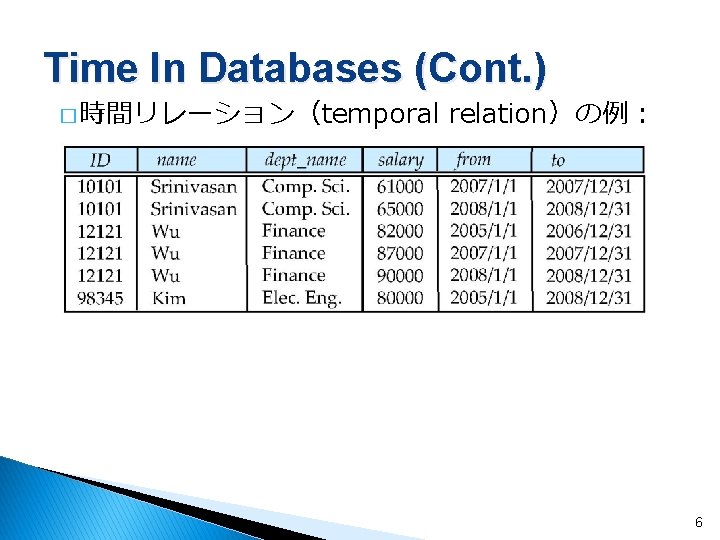 Time In Databases (Cont.)

□時間リレーション（temporal relation）の例：

| ID | name | dept_name | salary | from | to |
|---|---|---|---|---|---|
| 10101 | Srinivasan | Comp. Sci. | 61000 | 2007/1/1 | 2007/12/31 |
| 10101 | Srinivasan | Comp. Sci. | 65000 | 2008/1/1 | 2008/12/31 |
| 12121 | Wu | Finance | 82000 | 2005/1/1 | 2006/12/31 |
| 12121 | Wu | Finance | 87000 | 2007/1/1 | 2007/12/31 |
| 12121 | Wu | Finance | 90000 | 2008/1/1 | 2008/12/31 |
| 98345 | Kim | Elec. Eng. | 80000 | 2005/1/1 | 2008/12/31 |

6